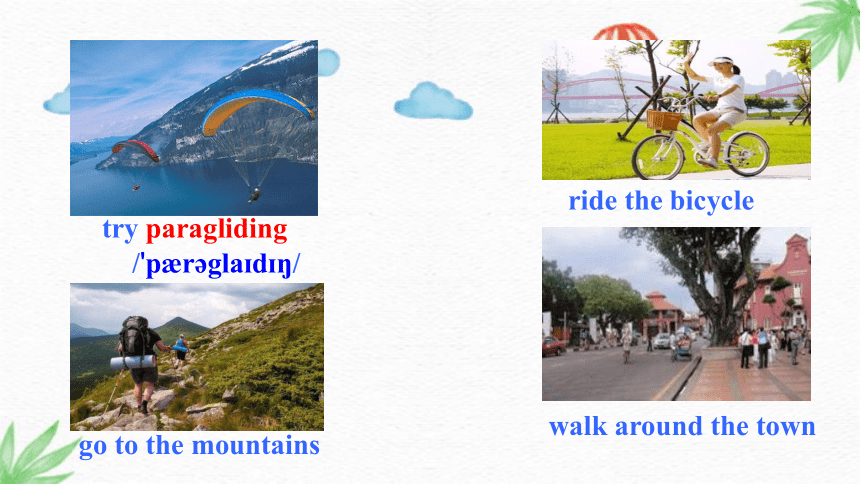 try paragliding
/ˈpærəglaɪdɪŋ/

go to the mountains

ride the bicycle

walk around the town